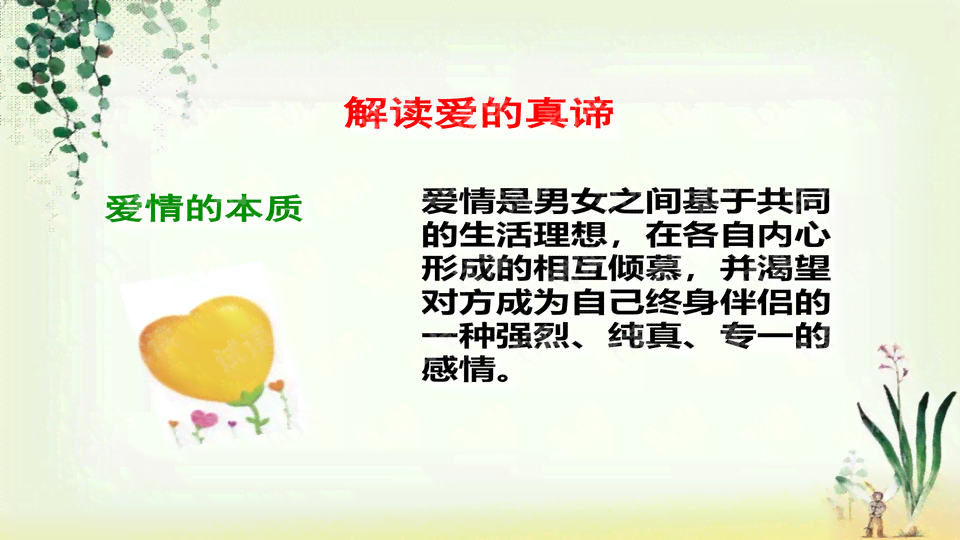 解读爱的真谛

爱情的本质

爱情是男女之间基于共同的生活理想，在各自内心形成的相互倾慕，并渴望对方成为自己终身伴侣的一种强烈、纯真、专一的感情。